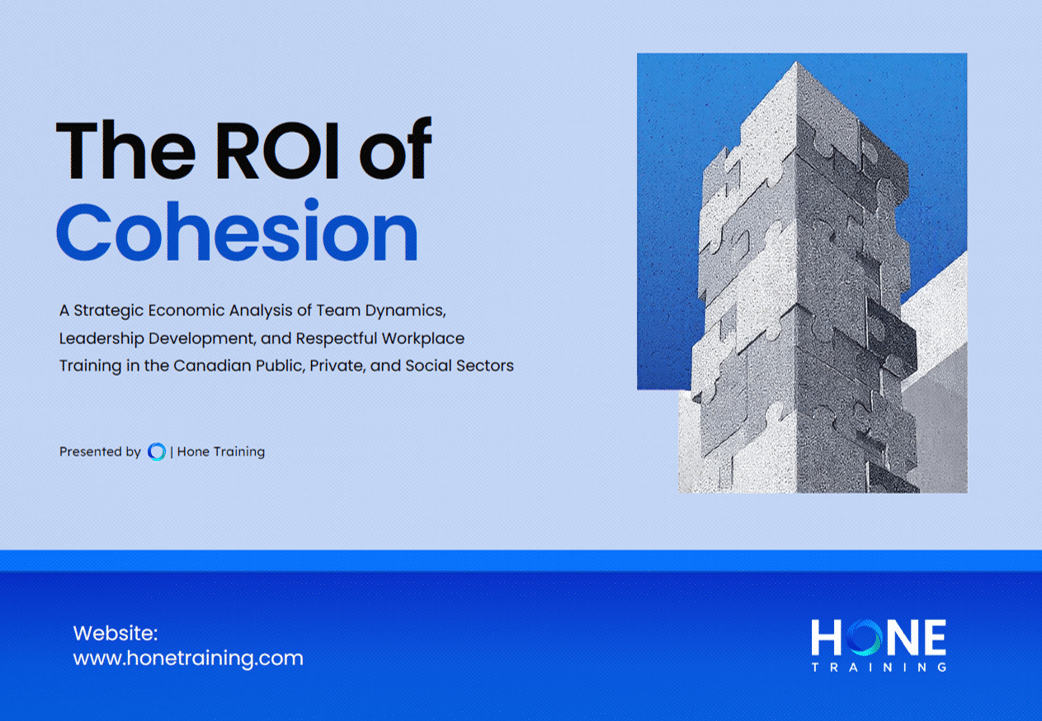 The ROI of Cohesion

A Strategic Economic Analysis of Team Dynamics, Leadership Development, and Respectful Workplace Training in the Canadian Public, Private, and Social Sectors

Presented by | Hone Training

Website:
www.honetraining.com

HONE
TRAINING